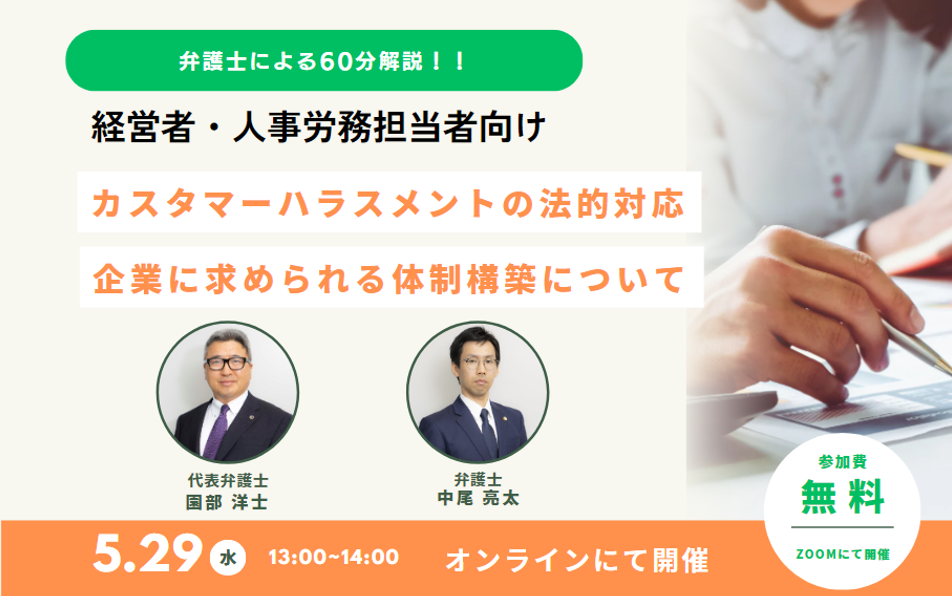 弁護士による60分解説！！

経営者・人事労務担当者向け

カスタマーハラスメントの法的対応

企業に求められる体制構築について

代表弁護士
国部 洋士

弁護士
中尾 亮太

参加費
無料
ZOOMにて開催

5.29 水 13:00~14:00 オンラインにて開催